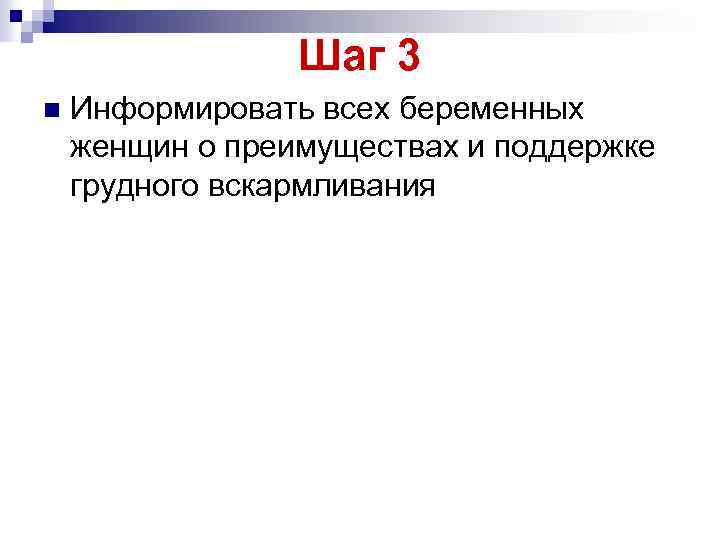 Шаг 3

Информировать всех беременных женщин о преимуществах и поддержке грудного вскармливания